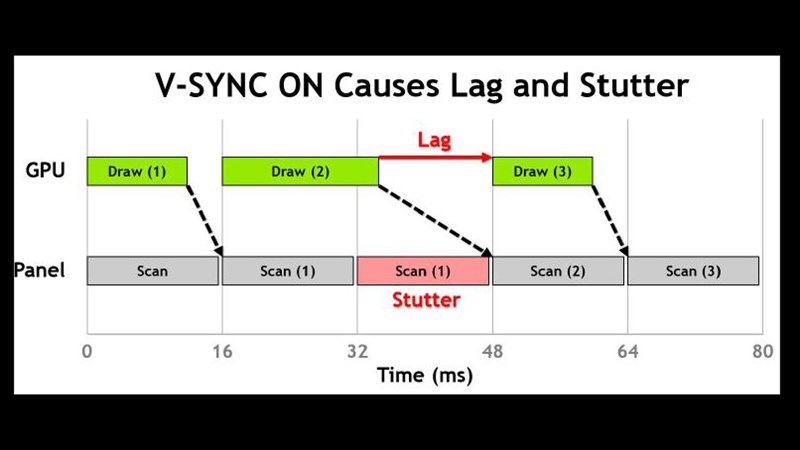 V-SYNC ON Causes Lag and Stutter

Lag

GPU

Draw (1)

Draw (2)

Draw (3)

Panel

Scan

Scan (1)

Scan (1)

Scan (2)

Scan (3)

Stutter

0
16
32
48
64
80

Time (ms)